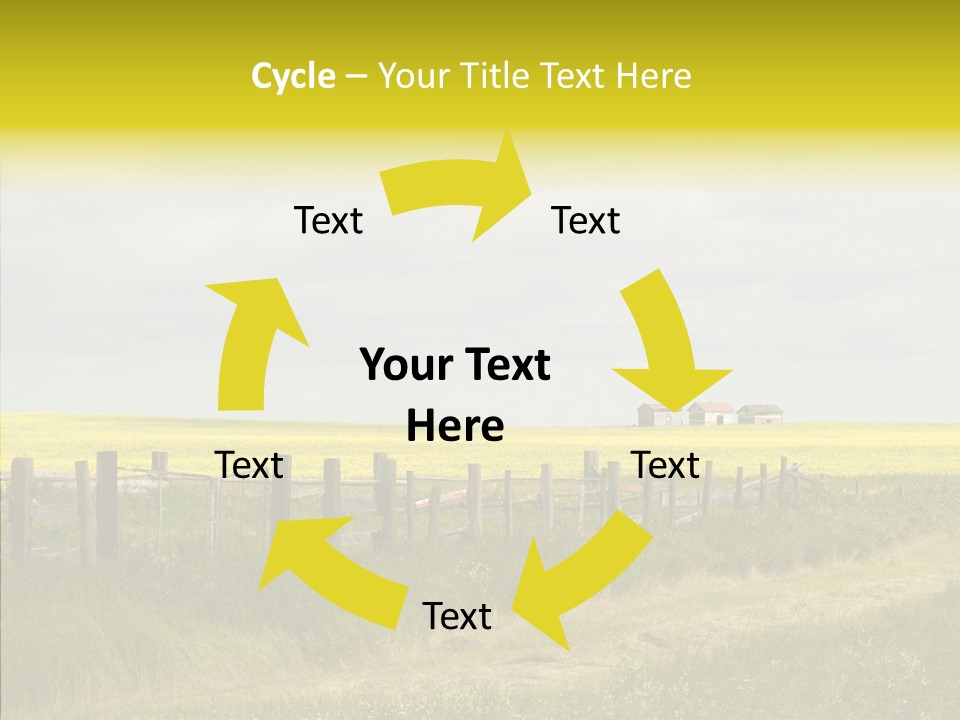 Cycle – Your Title Text Here

Text

Text

Your Text Here

Text

Text

Text